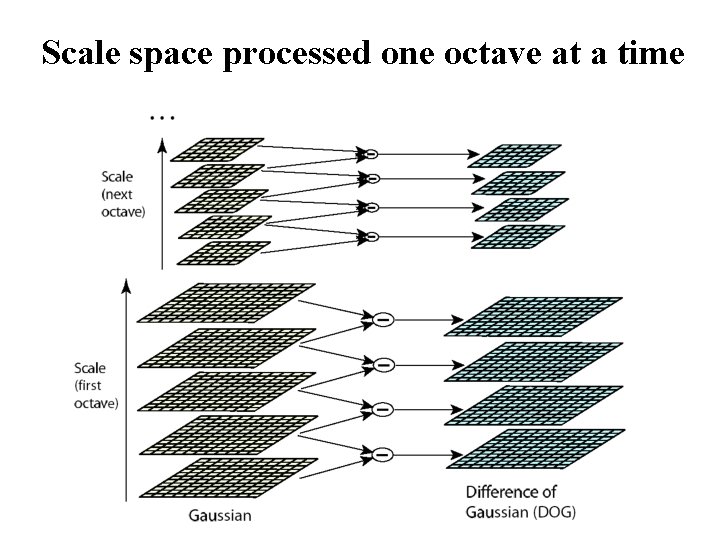 Scale space processed one octave at a time

...

Scale (next octave)

Scale (first octave)

Gaussian

Difference of Gaussian (DOG)